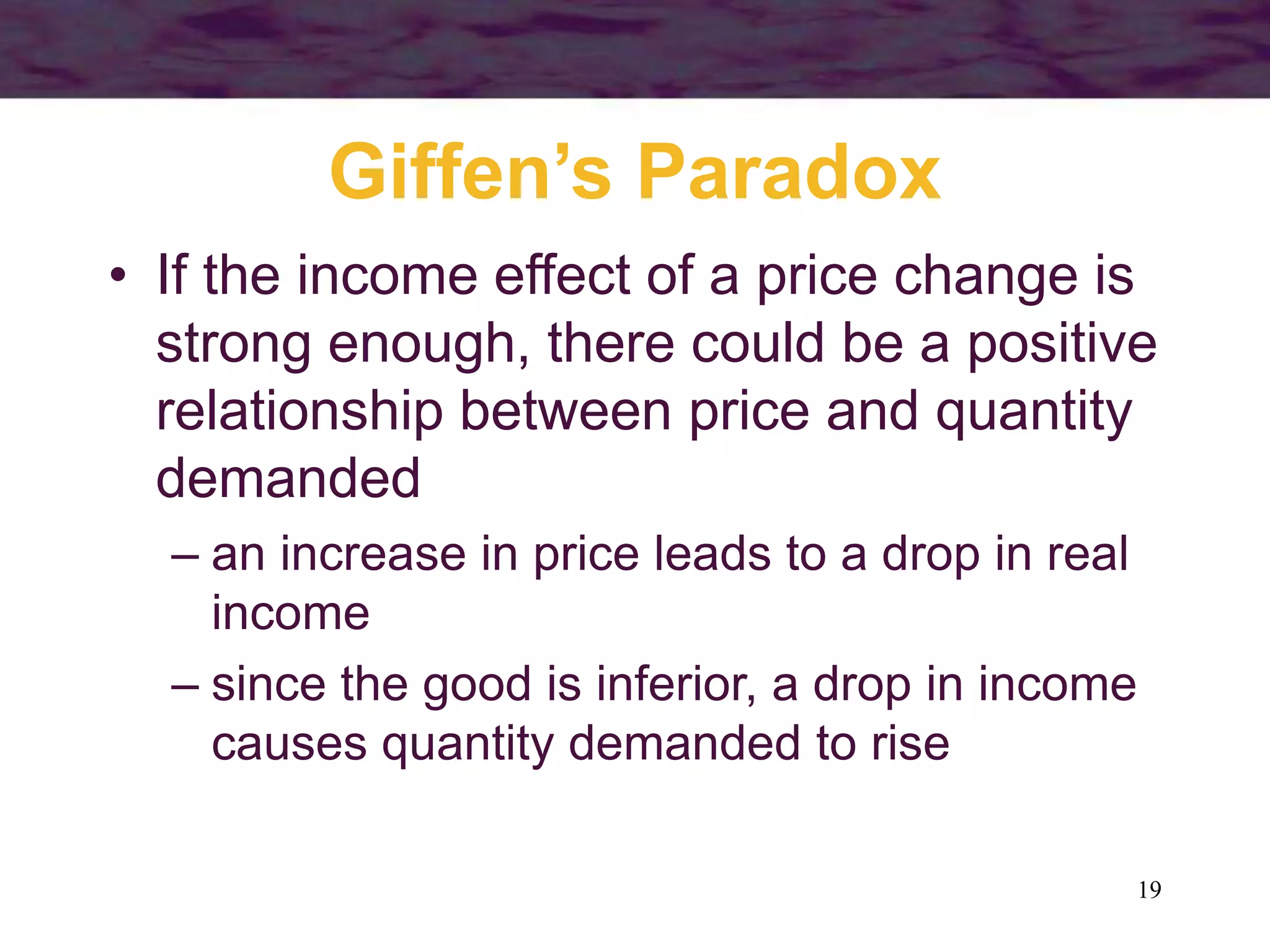 Giffen’s Paradox

• If the income effect of a price change is strong enough, there could be a positive relationship between price and quantity demanded

– an increase in price leads to a drop in real income

– since the good is inferior, a drop in income causes quantity demanded to rise

19